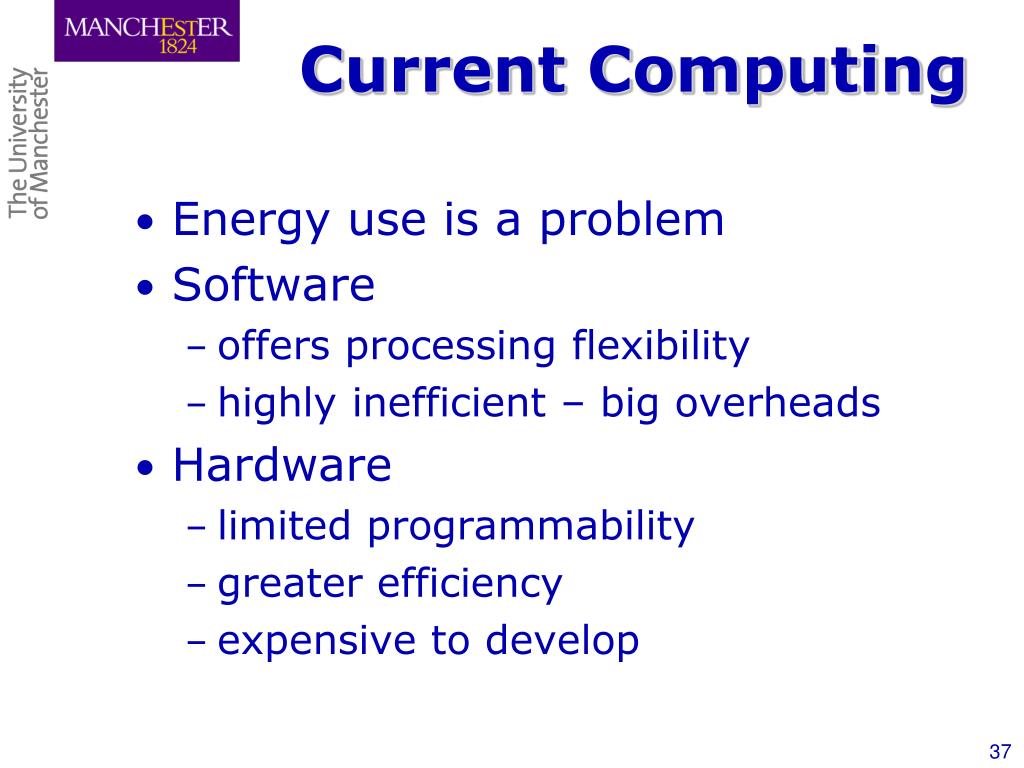 MANCHESTER
1824

The University of Manchester

Current Computing

• Energy use is a problem
• Software
– offers processing flexibility
– highly inefficient – big overheads
• Hardware
– limited programmability
– greater efficiency
– expensive to develop

37